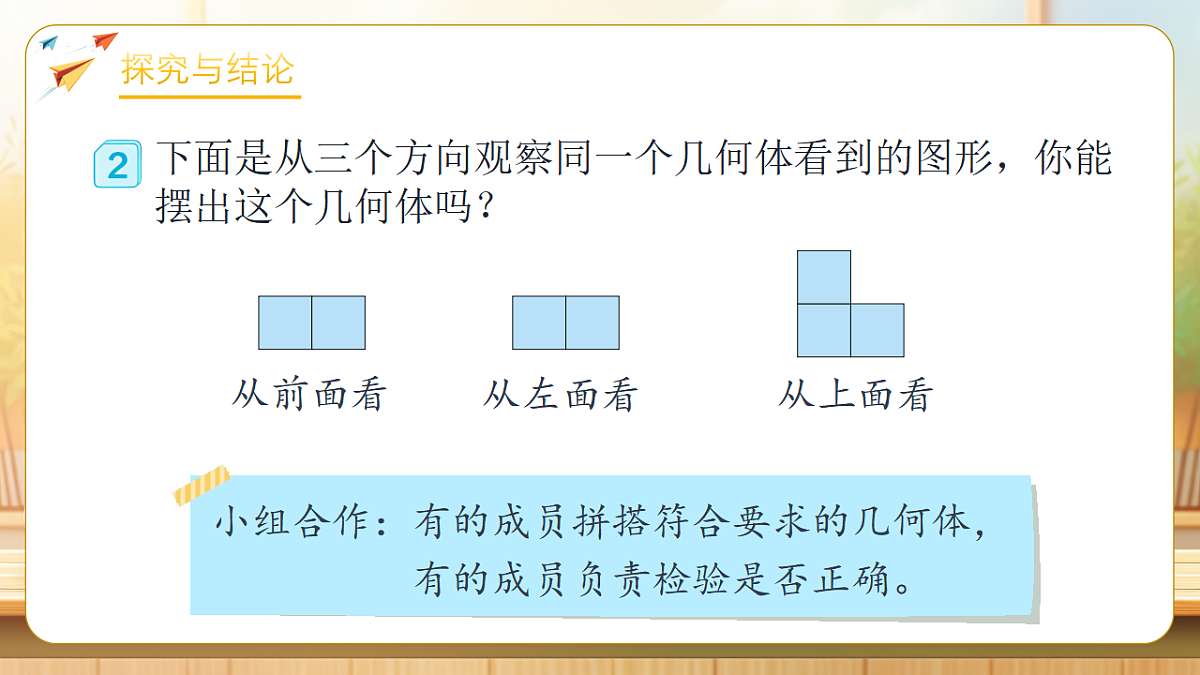 探究与结论

2 下面是从三个方向观察同一个几何体看到的图形，你能摆出这个几何体吗？

从前面看　　从左面看　　从上面看

小组合作：有的成员拼搭符合要求的几何体，有的成员负责检验是否正确。